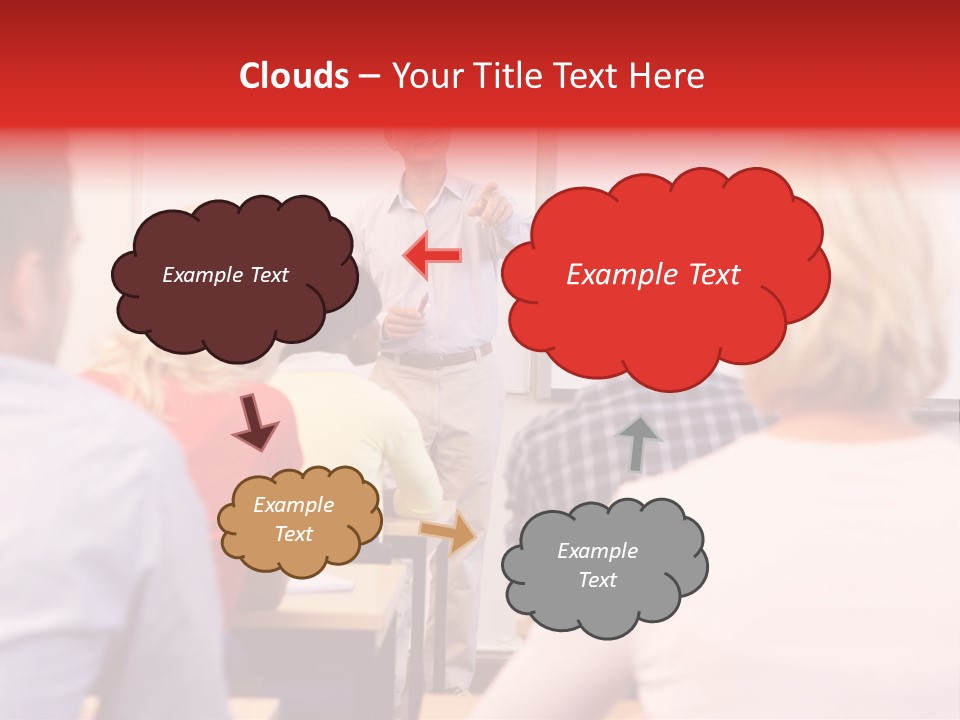 Clouds – Your Title Text Here

Example Text

Example Text

Example Text

Example Text